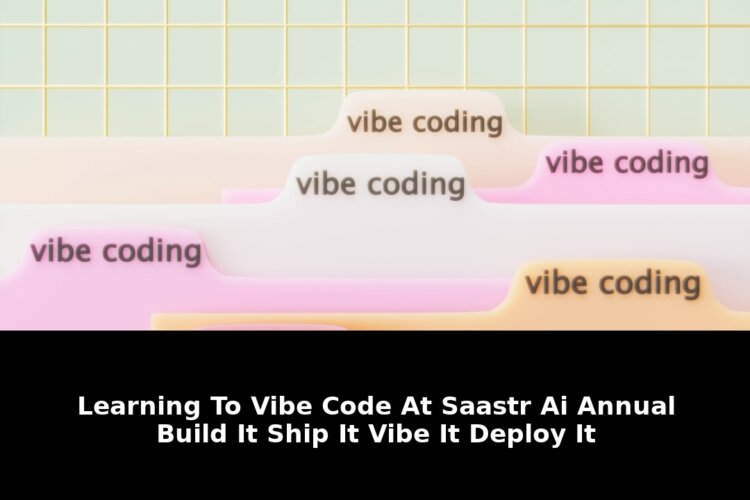 vibe coding

vibe coding

vibe coding

vibe coding

vibe coding

Learning To Vibe Code At Saastr Ai Annual Build It Ship It Vibe It Deploy It